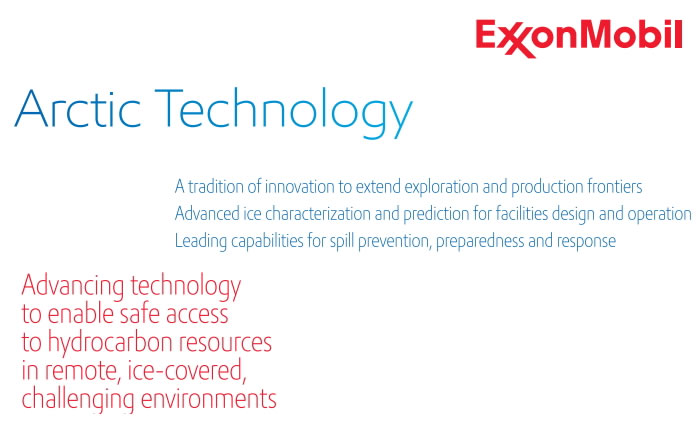 ExxonMobil

Arctic Technology

A tradition of innovation to extend exploration and production frontiers
Advanced ice characterization and prediction for facilities design and operation
Leading capabilities for spill prevention, preparedness and response

Advancing technology to enable safe access to hydrocarbon resources in remote, ice-covered, challenging environments